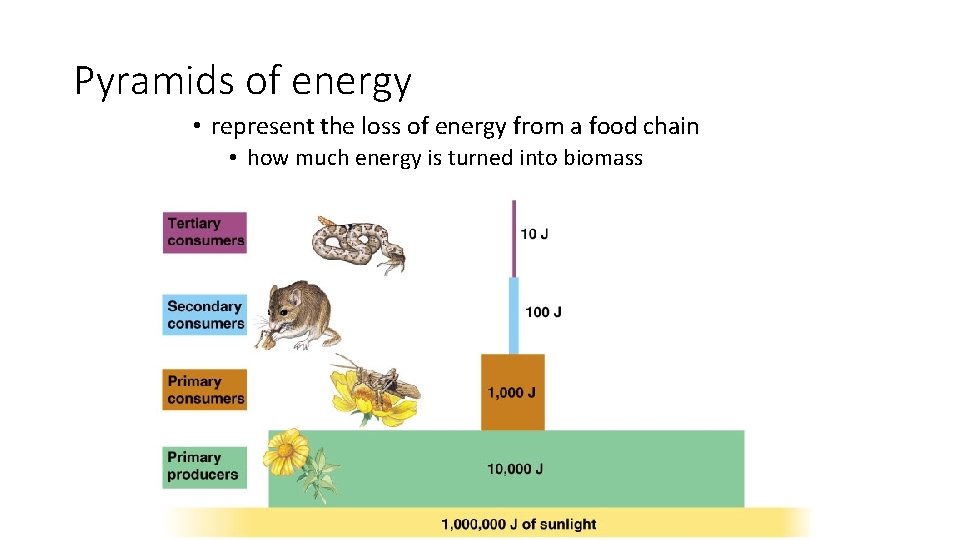 Pyramids of energy

• represent the loss of energy from a food chain

• how much energy is turned into biomass

Tertiary consumers

10 J

Secondary consumers

100 J

Primary consumers

1,000 J

Primary producers

10,000 J

1,000,000 J of sunlight